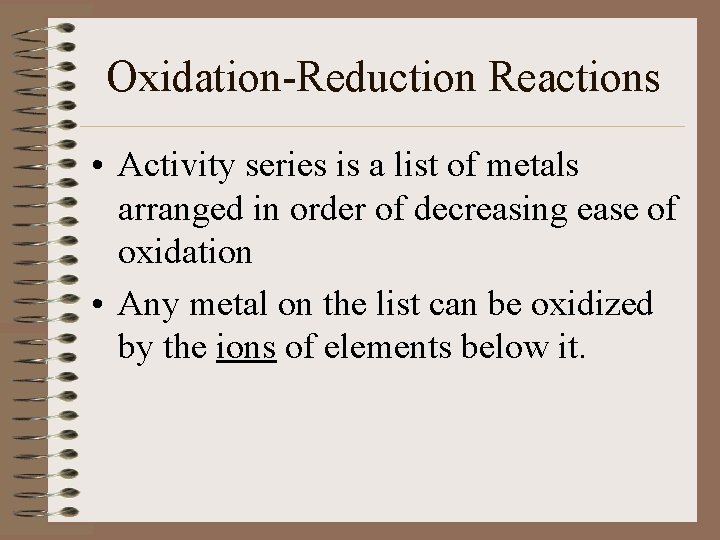 Oxidation-Reduction Reactions

• Activity series is a list of metals arranged in order of decreasing ease of oxidation

• Any metal on the list can be oxidized by the ions of elements below it.